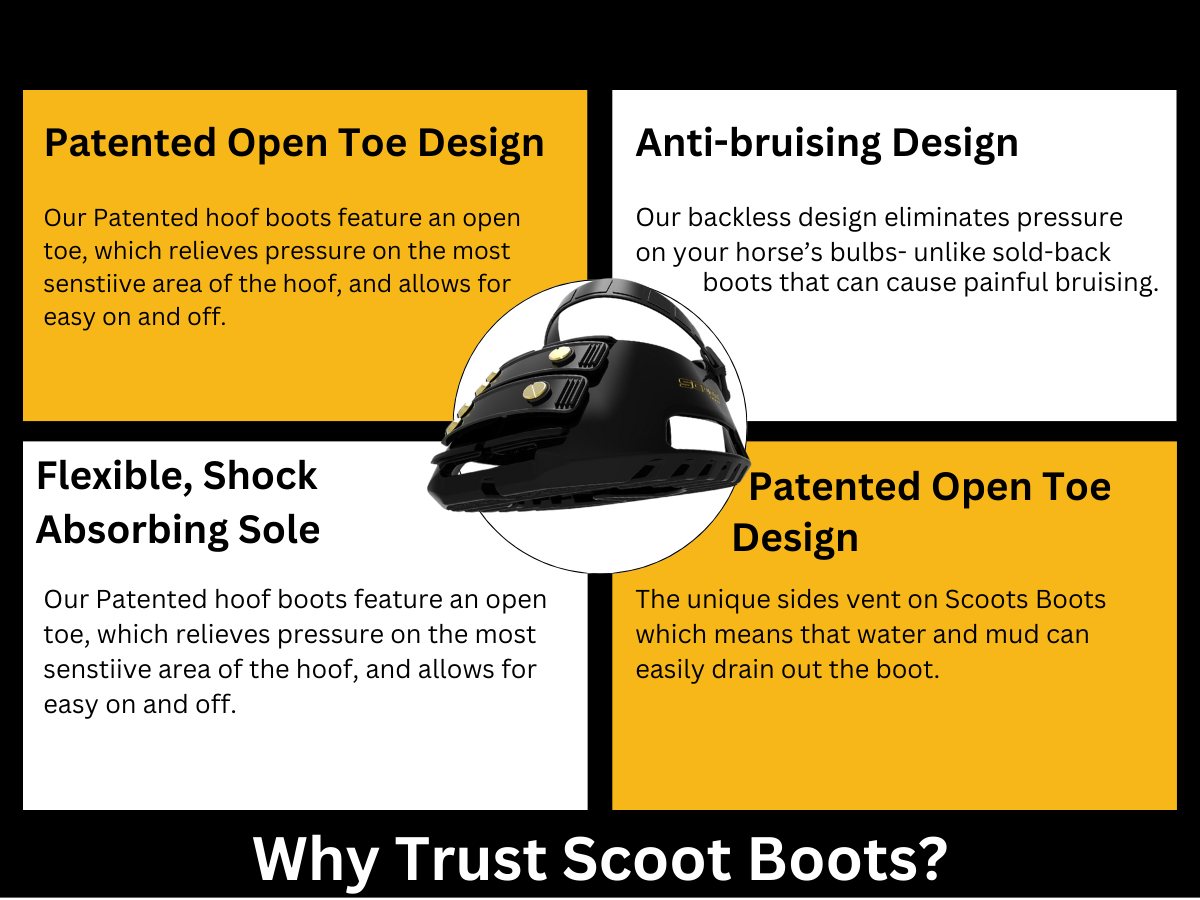 Patented Open Toe Design

Our Patented hoof boots feature an open toe, which relieves pressure on the most senstiive area of the hoof, and allows for easy on and off.

Anti-bruising Design

Our backless design eliminates pressure on your horse's bulbs- unlike sold-back boots that can cause painful bruising.

Flexible, Shock Absorbing Sole

Our Patented hoof boots feature an open toe, which relieves pressure on the most senstiive area of the hoof, and allows for easy on and off.

Patented Open Toe Design

The unique sides vent on Scoots Boots which means that water and mud can easily drain out the boot.

Why Trust Scoot Boots?